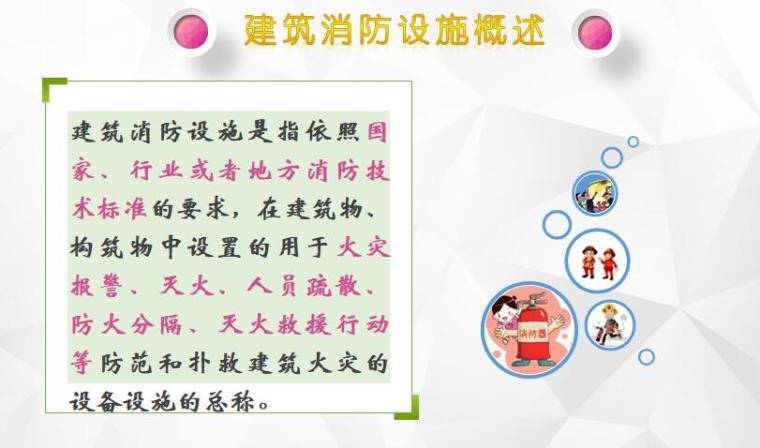 建筑消防设施概述

建筑消防设施是指依照国家、行业或者地方消防技术标准的要求，在建筑物、构筑物中设置的用于火灾报警、灭火、人员疏散、防火分隔、灭火救援行动等防范和扑救建筑火灾的设备设施的总称。

消防器